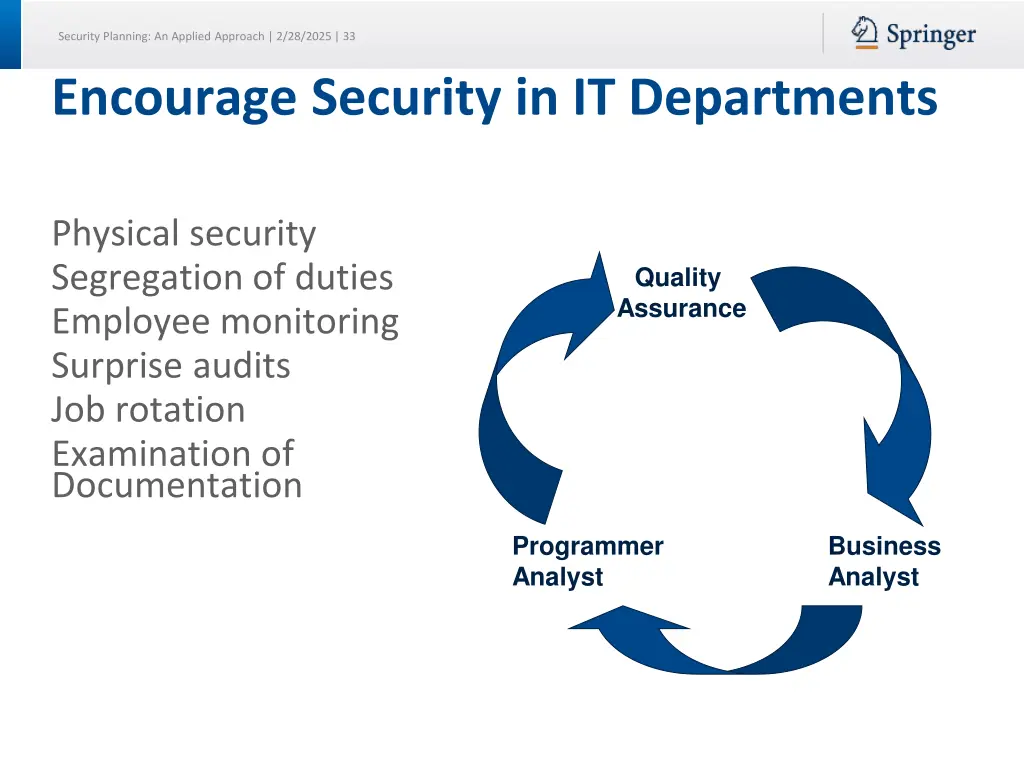 Security Planning: An Applied Approach | 2/28/2025 | 33

Springer

Encourage Security in IT Departments

Physical security
Segregation of duties
Employee monitoring
Surprise audits
Job rotation
Examination of Documentation

Quality Assurance

Programmer Analyst

Business Analyst